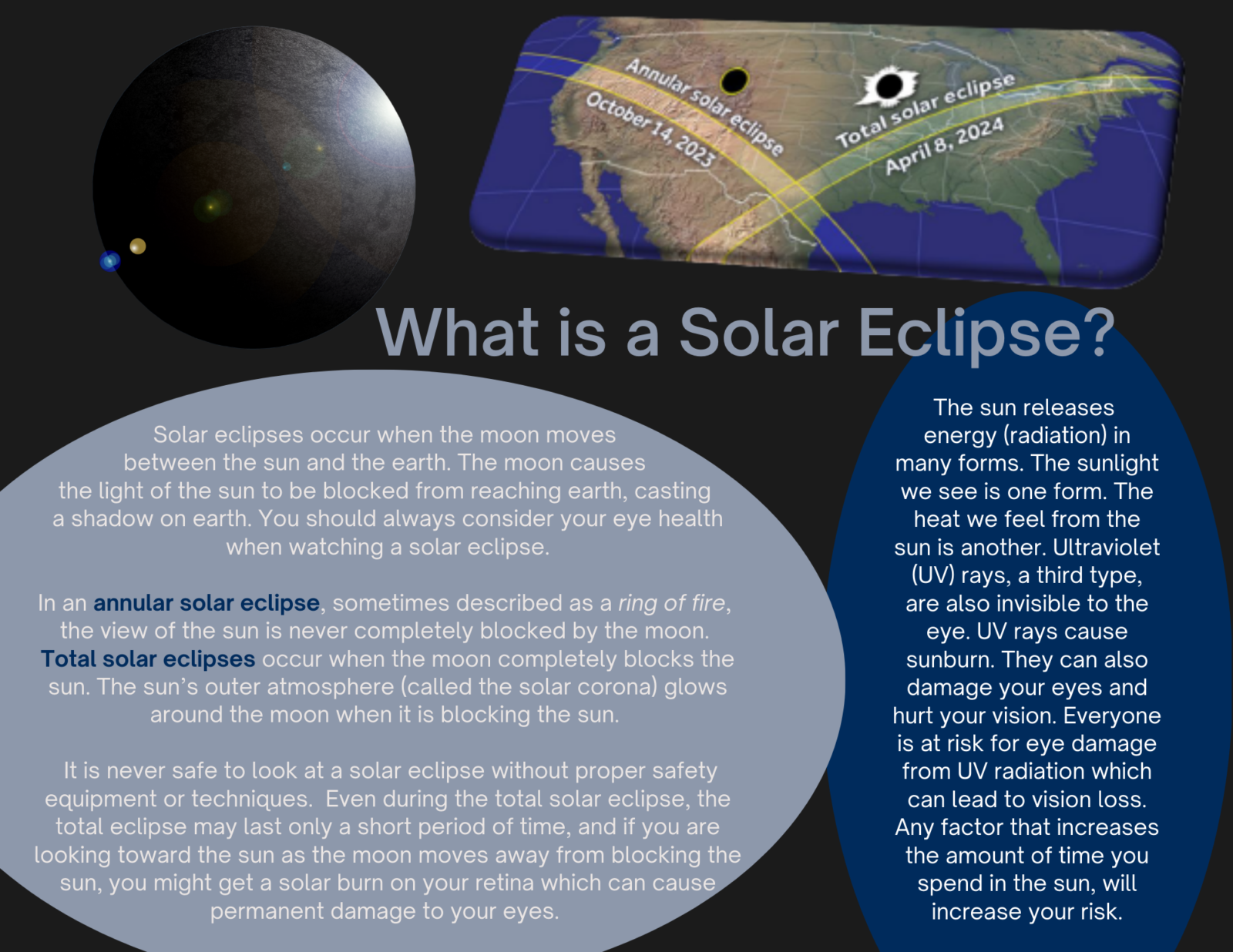 Annular solar eclipse
October 14, 2023

Total solar eclipse
April 8, 2024

What is a Solar Eclipse?

Solar eclipses occur when the moon moves between the sun and the earth. The moon causes the light of the sun to be blocked from reaching earth, casting a shadow on earth. You should always consider your eye health when watching a solar eclipse.

In an annular solar eclipse, sometimes described as a ring of fire, the view of the sun is never completely blocked by the moon. Total solar eclipses occur when the moon completely blocks the sun. The sun's outer atmosphere (called the solar corona) glows around the moon when it is blocking the sun.

It is never safe to look at a solar eclipse without proper safety equipment or techniques. Even during the total solar eclipse, the total eclipse may last only a short period of time, and if you are looking toward the sun as the moon moves away from blocking the sun, you might get a solar burn on your retina which can cause permanent damage to your eyes.

The sun releases energy (radiation) in many forms. The sunlight we see is one form. The heat we feel from the sun is another. Ultraviolet (UV) rays, a third type, are also invisible to the eye. UV rays cause sunburn. They can also damage your eyes and hurt your vision. Everyone is at risk for eye damage from UV radiation which can lead to vision loss. Any factor that increases the amount of time you spend in the sun, will increase your risk.